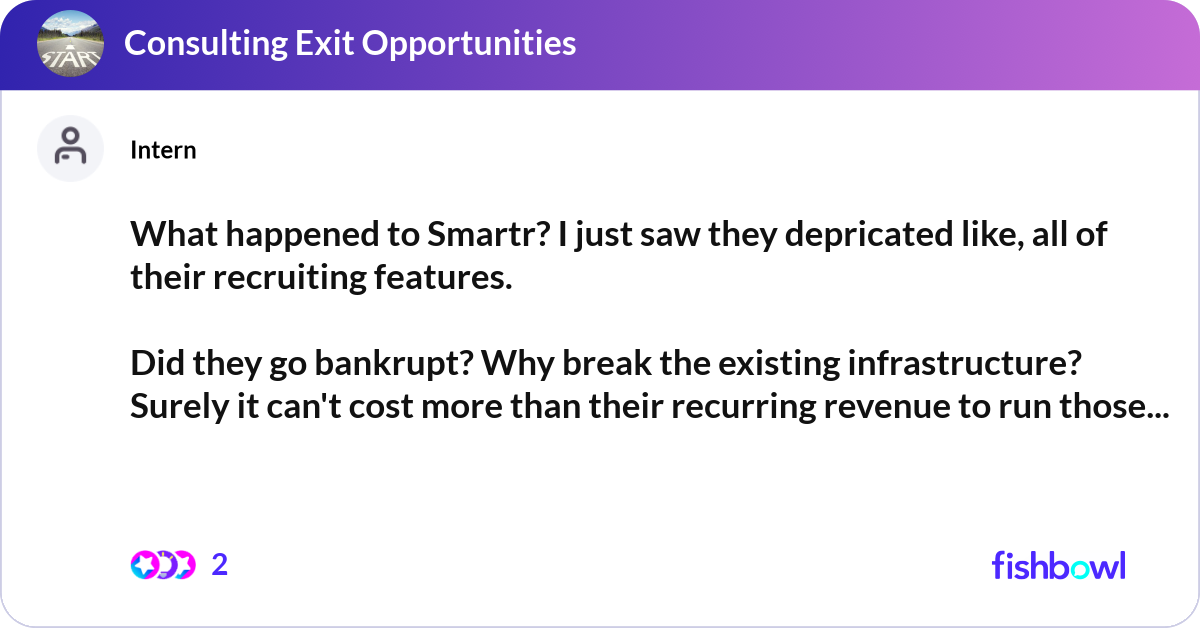 START

Consulting Exit Opportunities

Intern

What happened to Smartr? I just saw they depricated like, all of their recruiting features.

Did they go bankrupt? Why break the existing infrastructure? Surely it can't cost more than their recurring revenue to run those...

2

fishbowl